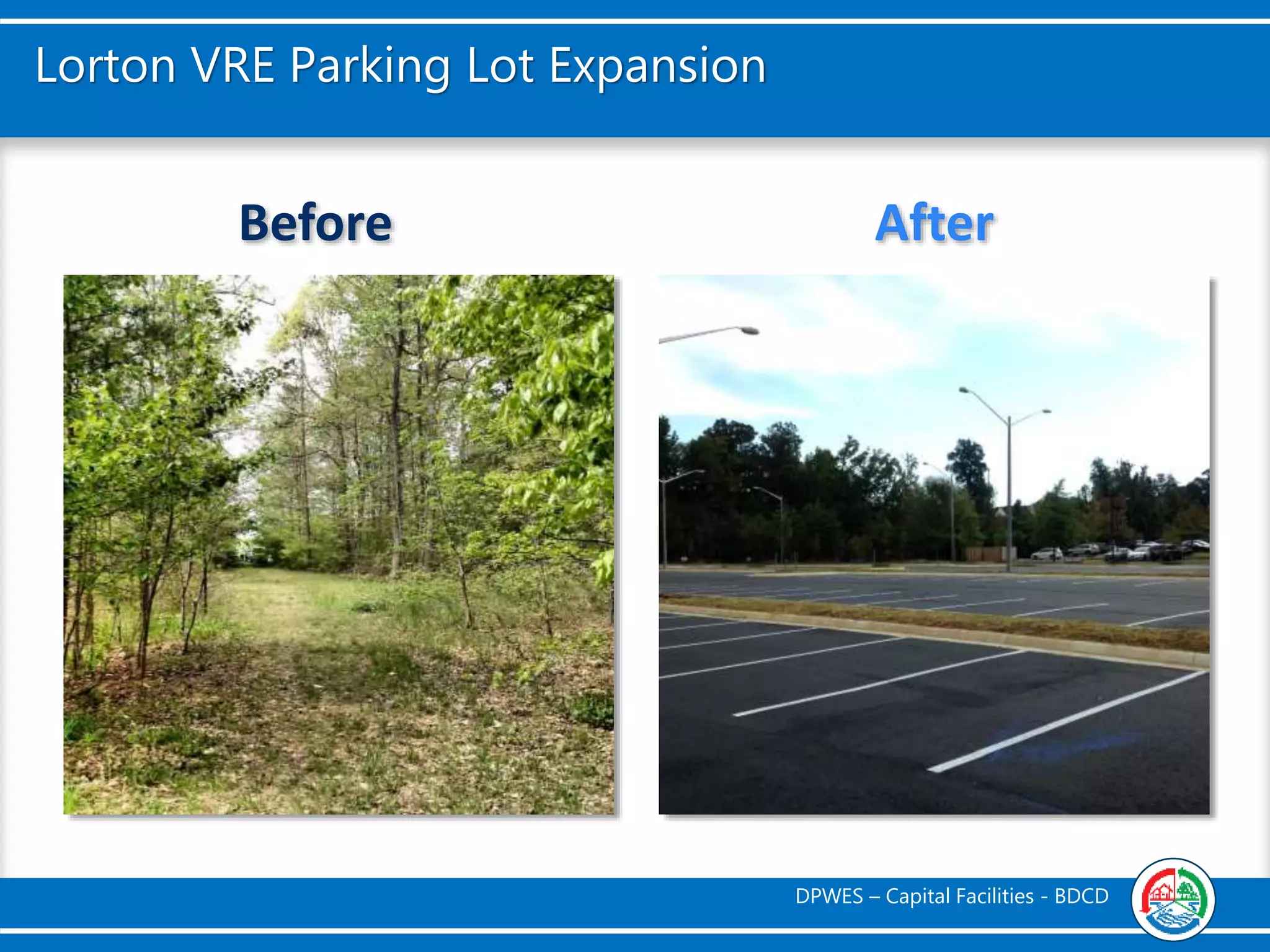 Lorton VRE Parking Lot Expansion

Before

After

DPWES – Capital Facilities - BDCD